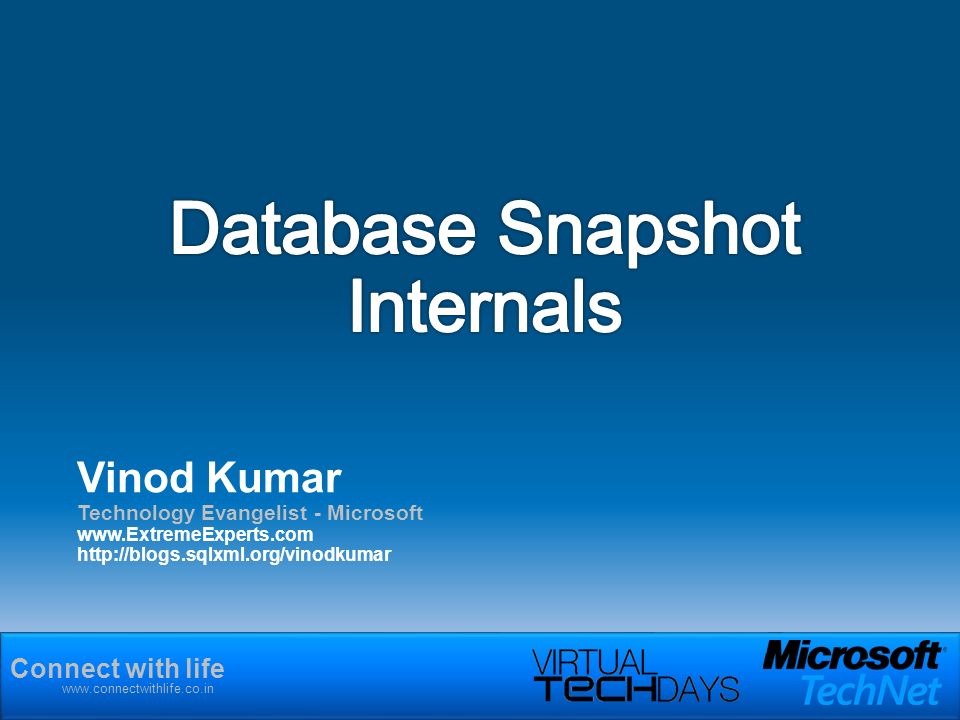 Database Snapshot Internals

Vinod Kumar
Technology Evangelist - Microsoft
www.ExtremeExperts.com
http://blogs.sqlxml.org/vinodkumar

Connect with life
www.connectwithlife.co.in

VIRTUAL TECHDAYS

Microsoft TechNet